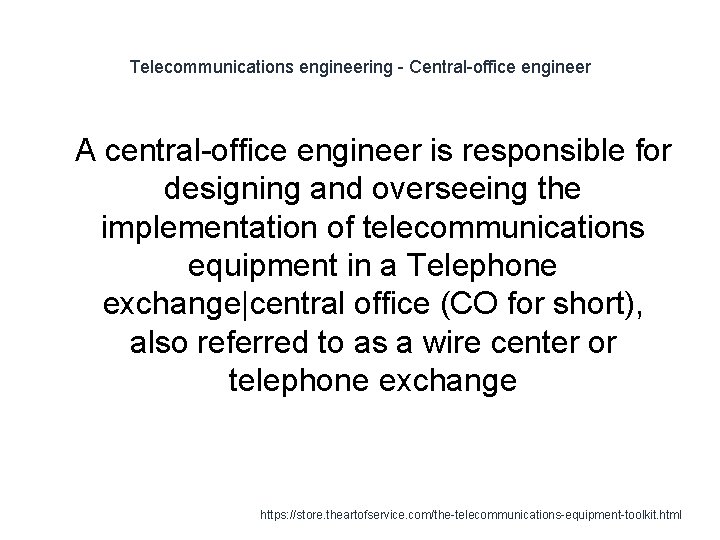 Telecommunications engineering - Central-office engineer

A central-office engineer is responsible for designing and overseeing the implementation of telecommunications equipment in a Telephone exchange|central office (CO for short), also referred to as a wire center or telephone exchange

https://store.theartofservice.com/the-telecommunications-equipment-toolkit.html